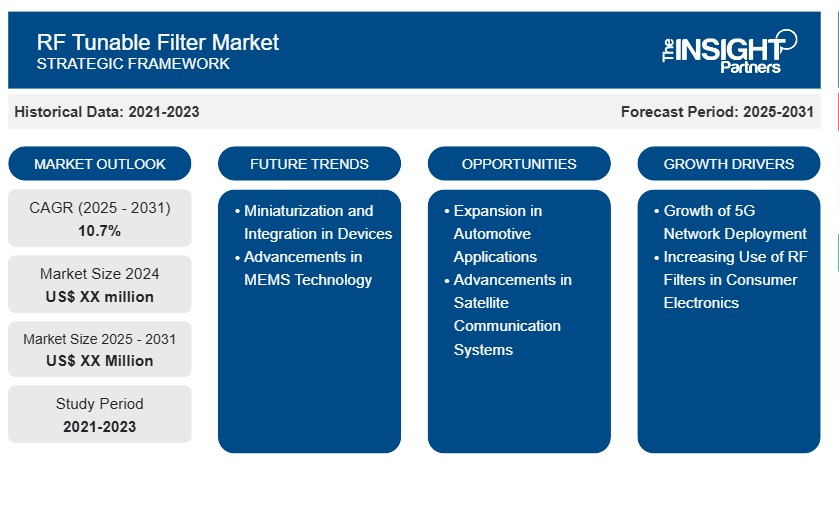 RF Tunable Filter Market
STRATEGIC FRAMEWORK

The INSIGHT Partners

Historical Data: 2021-2023

Forecast Period: 2025-2031

MARKET OUTLOOK

CAGR (2025 - 2031)
10.7%

Market Size 2024
US$ XX million

Market Size 2025 - 2031
US$ XX Million

Study Period
2021-2023

FUTURE TRENDS

• Miniaturization and Integration in Devices
• Advancements in MEMS Technology

OPPORTUNITIES

• Expansion in Automotive Applications
• Advancements in Satellite Communication Systems

GROWTH DRIVERS

• Growth of 5G Network Deployment
• Increasing Use of RF Filters in Consumer Electronics